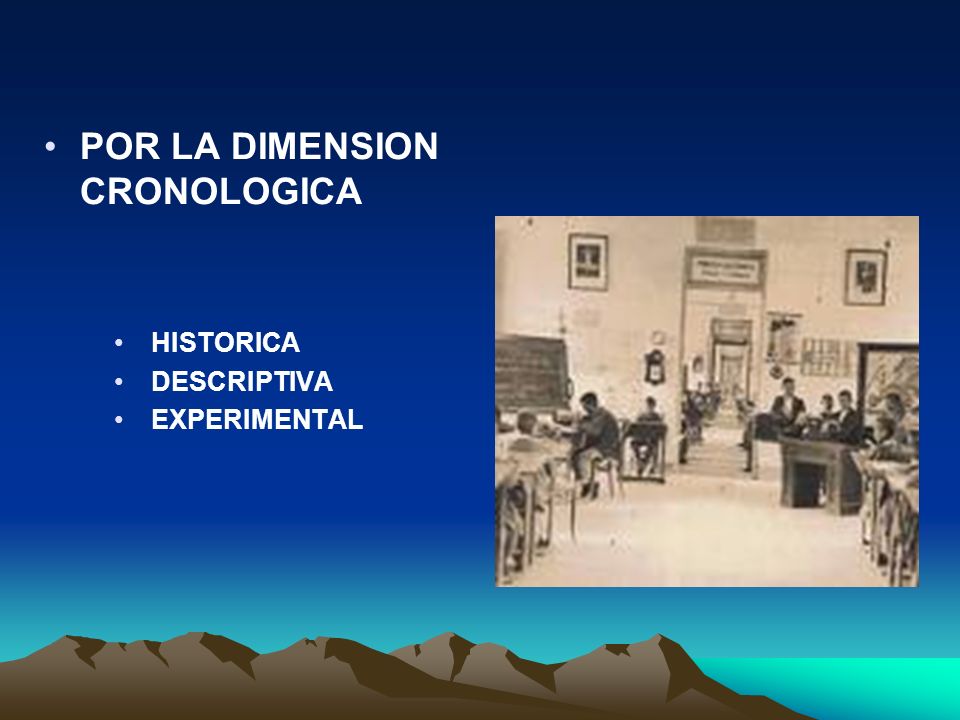 • POR LA DIMENSION CRONOLOGICA

• HISTORICA
• DESCRIPTIVA
• EXPERIMENTAL